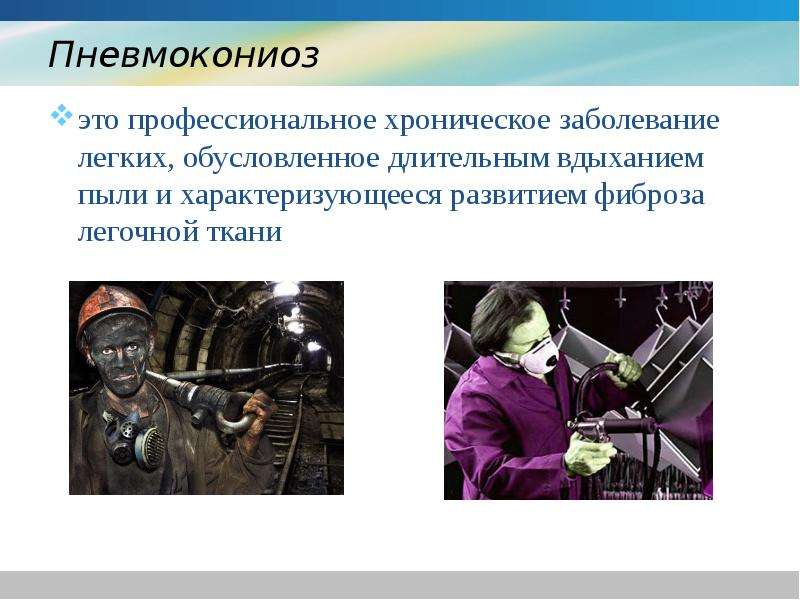 Пневмокониоз

это профессиональное хроническое заболевание легких, обусловленное длительным вдыханием пыли и характеризующееся развитием фиброза легочной ткани